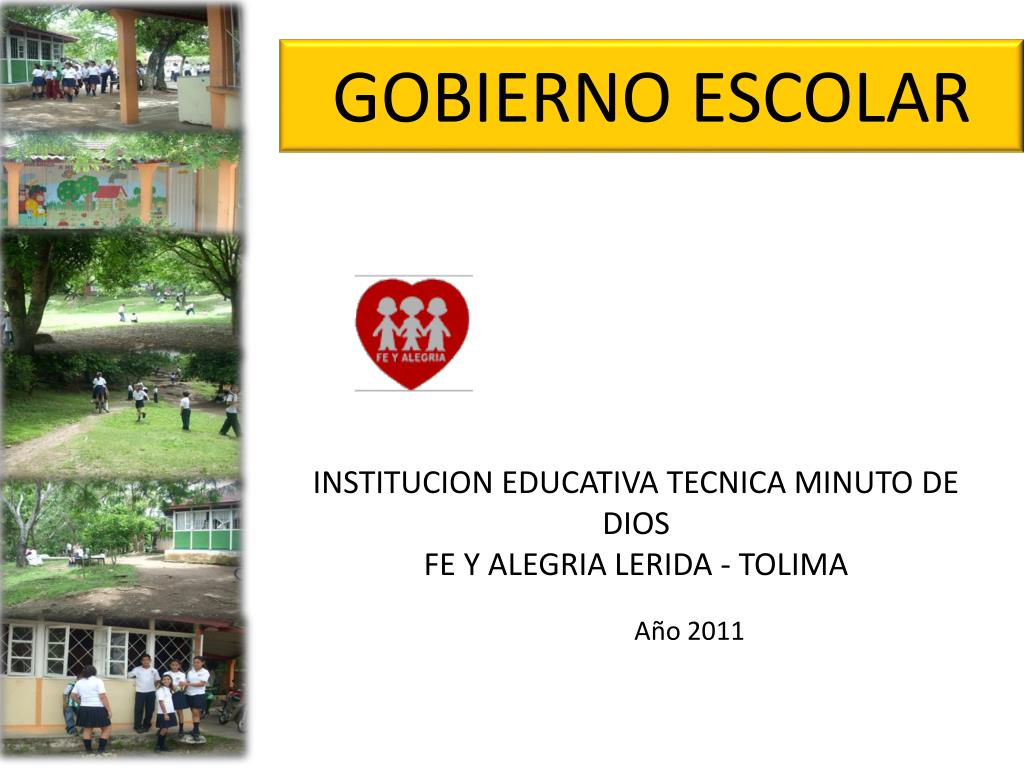 GOBIERNO ESCOLAR

FE Y ALEGRIA

INSTITUCION EDUCATIVA TECNICA MINUTO DE DIOS
FE Y ALEGRIA LERIDA - TOLIMA

Año 2011